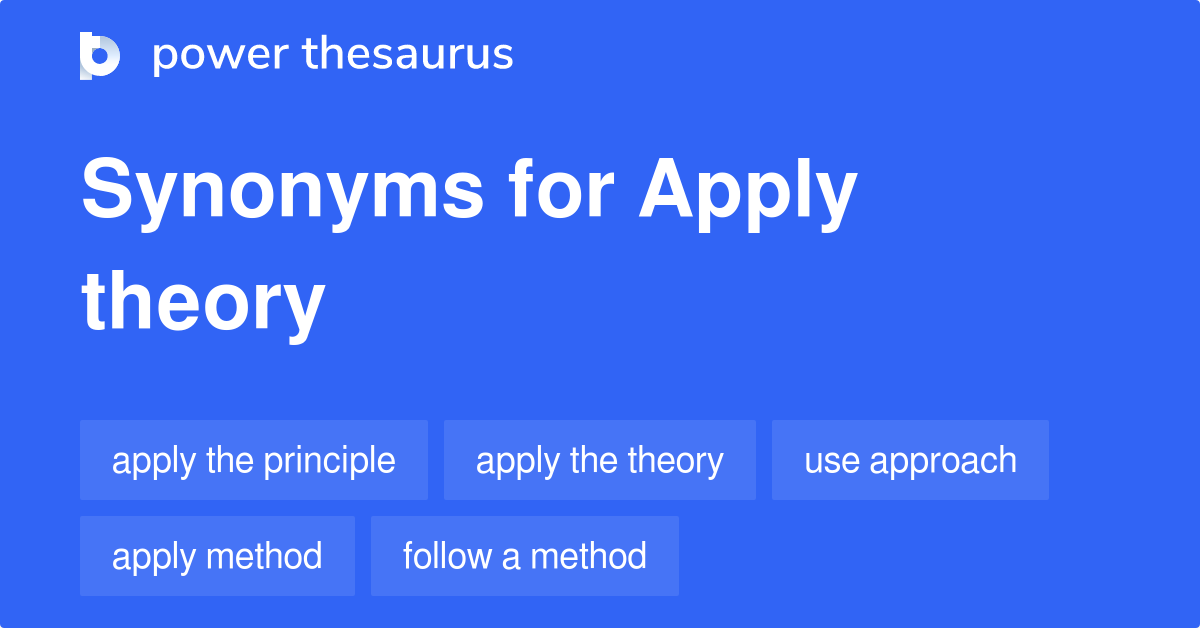 power thesaurus

Synonyms for Apply theory

apply the principle
apply the theory
use approach
apply method
follow a method